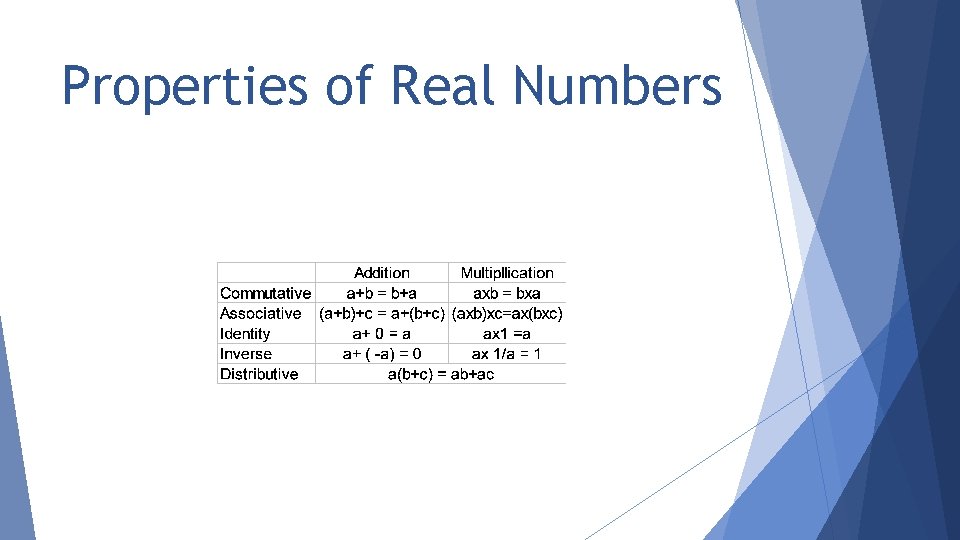 Properties of Real Numbers

| | Addition | Multipllication |
|---|---|---|
| Commutative | a+b = b+a | axb = bxa |
| Associative | (a+b)+c = a+(b+c) | (axb)xc=ax(bxc) |
| Identity | a+ 0 = a | ax1 =a |
| Inverse | a+ ( -a) = 0 | ax 1/a = 1 |
| Distributive | a(b+c) = ab+ac | |